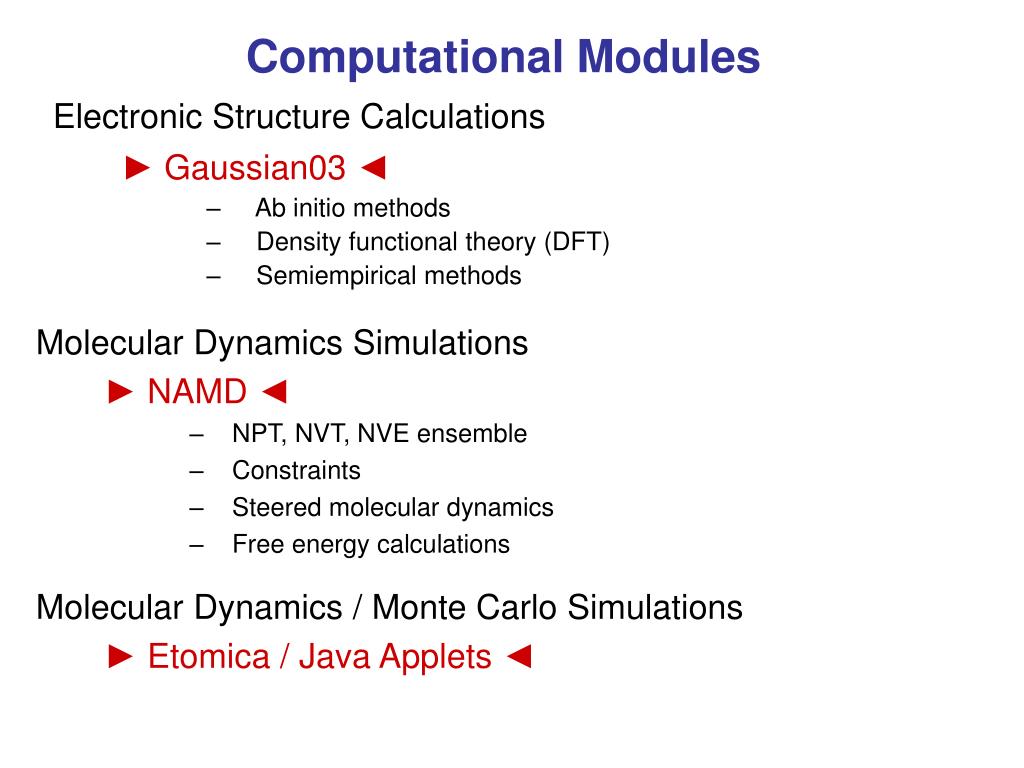 Computational Modules

Electronic Structure Calculations

► Gaussian03 ◄

– Ab initio methods
– Density functional theory (DFT)
– Semiempirical methods

Molecular Dynamics Simulations

► NAMD ◄

– NPT, NVT, NVE ensemble
– Constraints
– Steered molecular dynamics
– Free energy calculations

Molecular Dynamics / Monte Carlo Simulations

► Etomica / Java Applets ◄